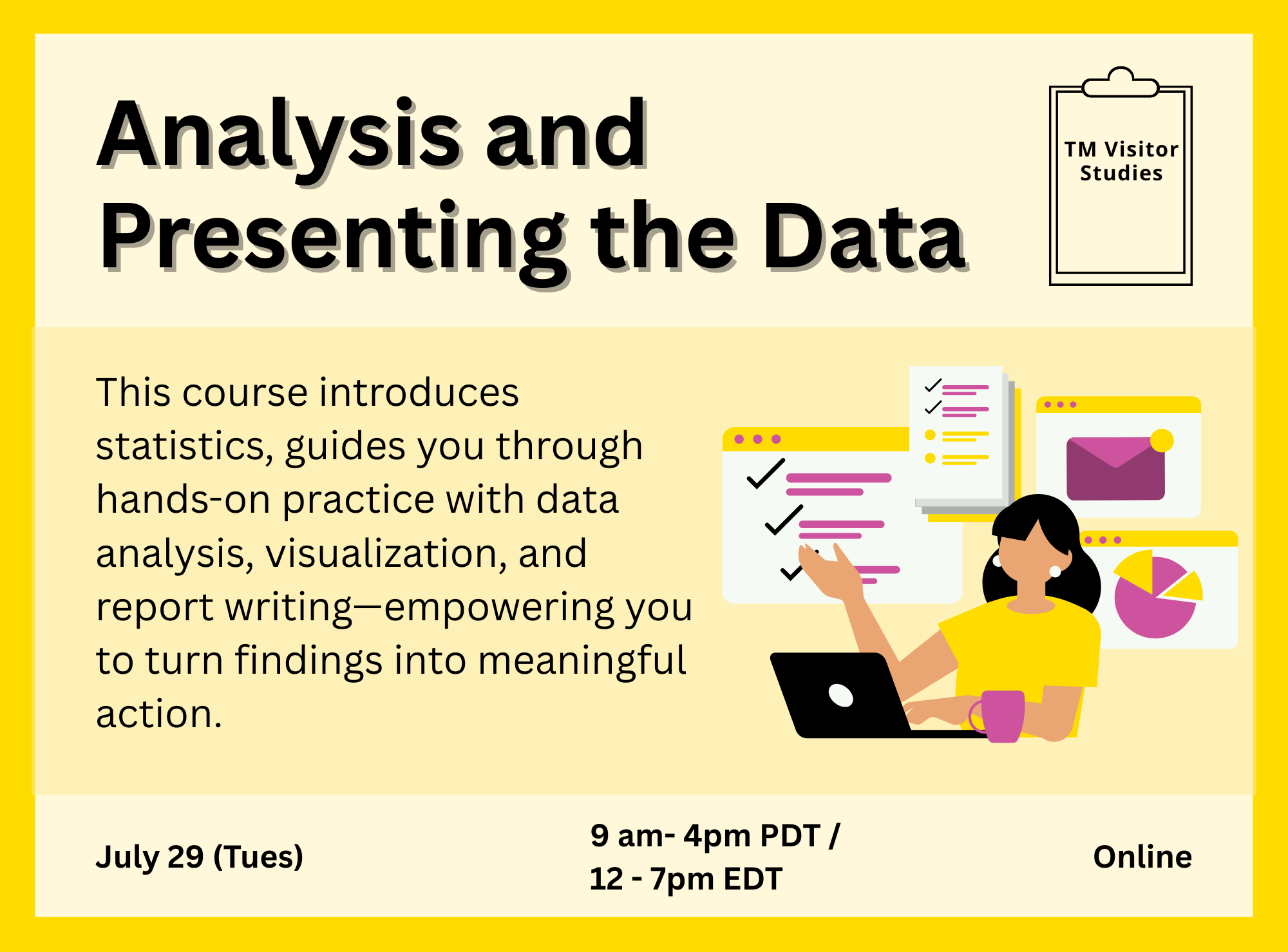 Analysis and Presenting the Data

TM Visitor Studies

This course introduces statistics, guides you through hands-on practice with data analysis, visualization, and report writing—empowering you to turn findings into meaningful action.

July 29 (Tues)

9 am- 4pm PDT /
12 - 7pm EDT

Online